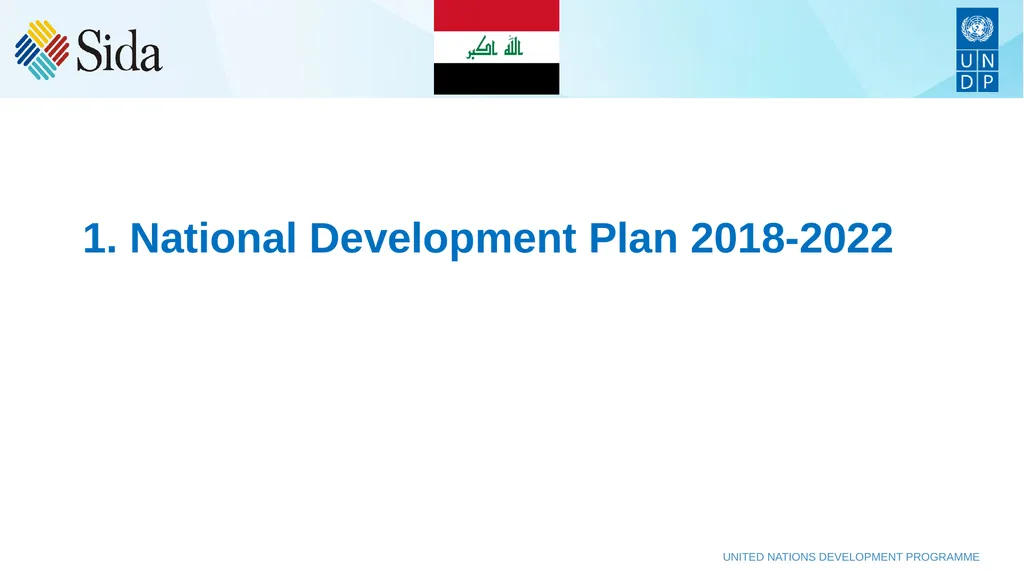 Sida

الله اكبر

U N
D P

1. National Development Plan 2018-2022

UNITED NATIONS DEVELOPMENT PROGRAMME